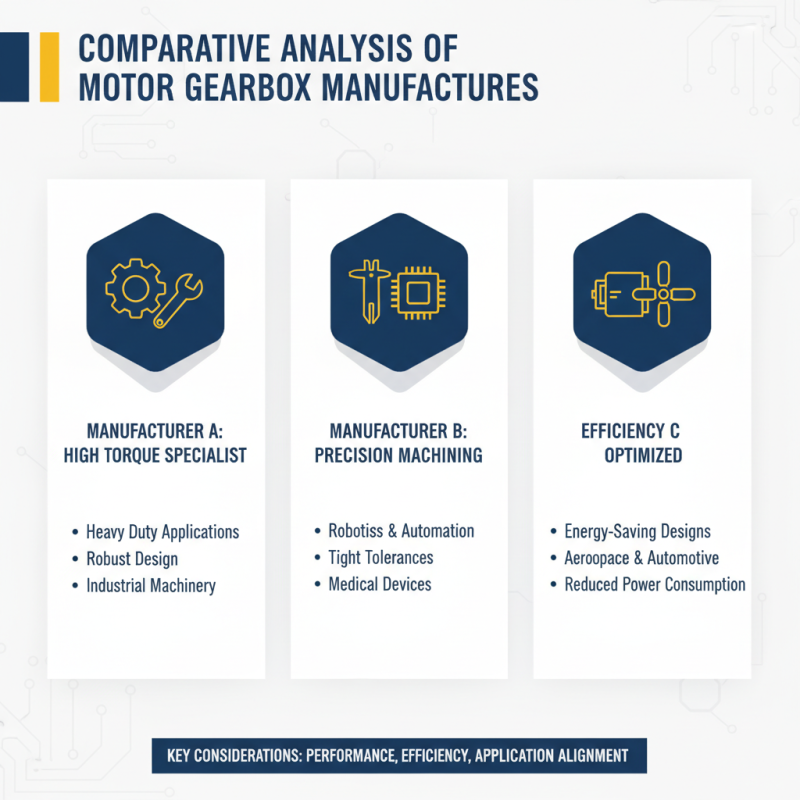 COMPARATIVE ANALYSIS OF MOTOR GEARBOX MANUFACTURES

MANUFACTURER A: HIGH TORQUE SPECIALIST

• Heavy Duty Applications
• Robust Design
• Industrial Machinery

MANUFACTURER B: PRECISION MACHINING

• Robotiss & Automation
• Tight Tolerances
• Medical Devices

EFFICIENCY C OPTIMIZED

• Energy-Saving Designs
• Aeroopace & Automotive
• Reduced Power Consumption

KEY CONSIDERATIONS: PERFORMANCE, EFFICIENCY, APPLICATION ALIGNMENT